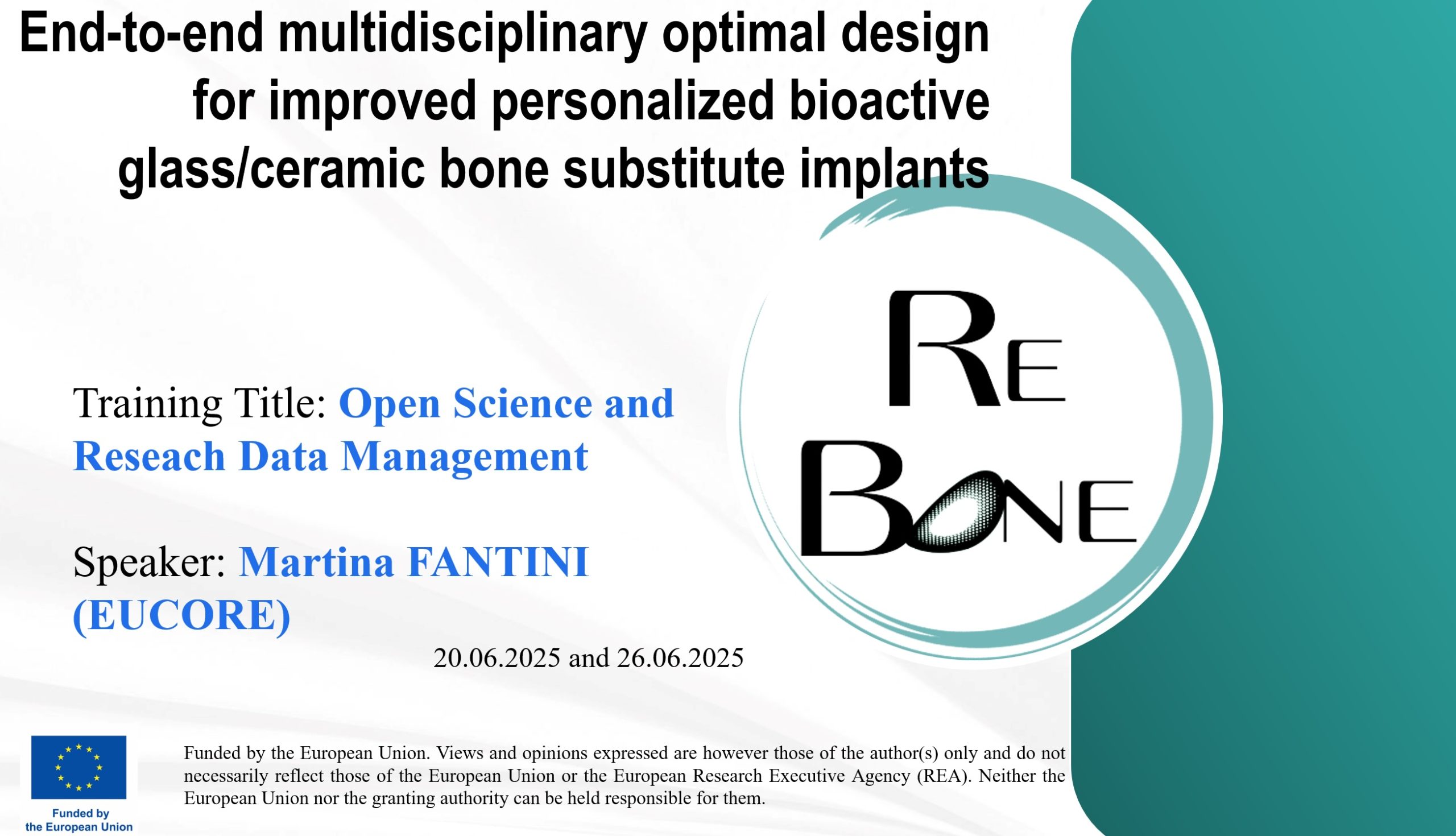 End-to-end multidisciplinary optimal design for improved personalized bioactive glass/ceramic bone substitute implants

RE BONE

Training Title: Open Science and Reseach Data Management

Speaker: Martina FANTINI (EUCORE)

20.06.2025 and 26.06.2025

Funded by the European Union

Funded by the European Union. Views and opinions expressed are however those of the author(s) only and do not necessarily reflect those of the European Union or the European Research Executive Agency (REA). Neither the European Union nor the granting authority can be held responsible for them.